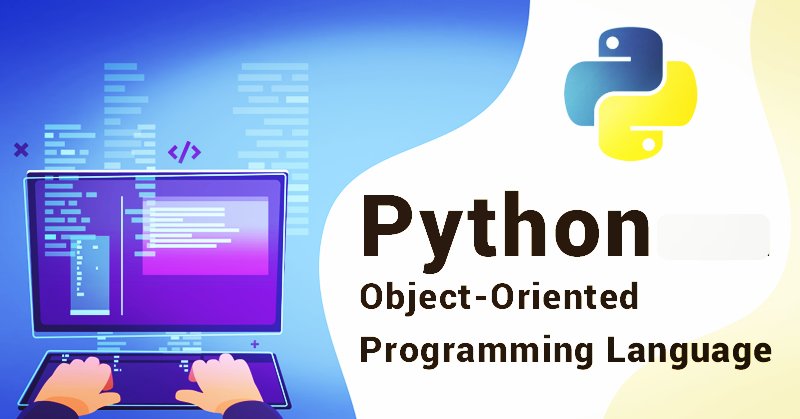 </>

Python

Object-Oriented

Programming Language